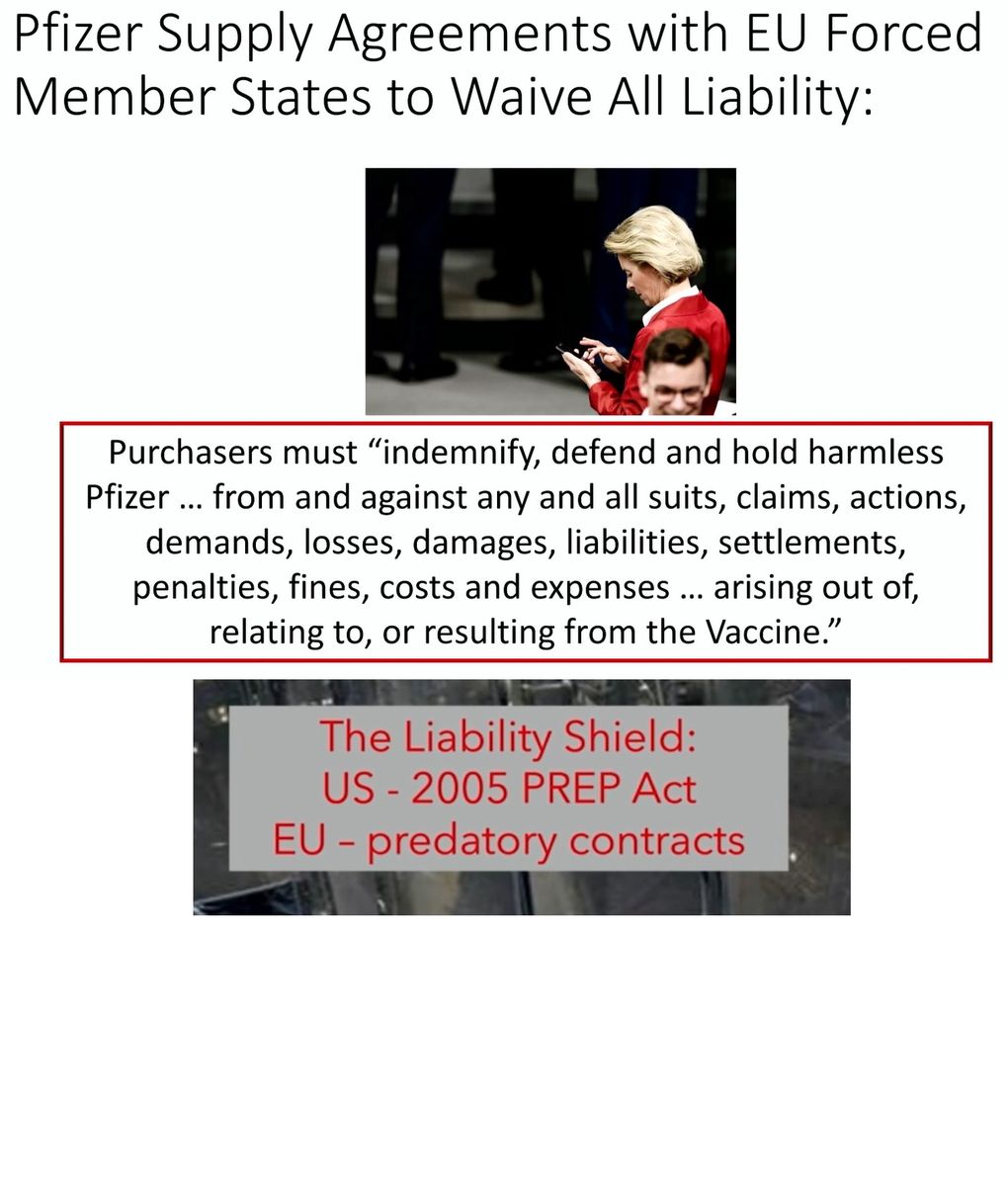 Pfizer Supply Agreements with EU Forced Member States to Waive All Liability:

Purchasers must “indemnify, defend and hold harmless Pfizer … from and against any and all suits, claims, actions, demands, losses, damages, liabilities, settlements, penalties, fines, costs and expenses … arising out of, relating to, or resulting from the Vaccine.”

The Liability Shield:
US - 2005 PREP Act
EU – predatory contracts